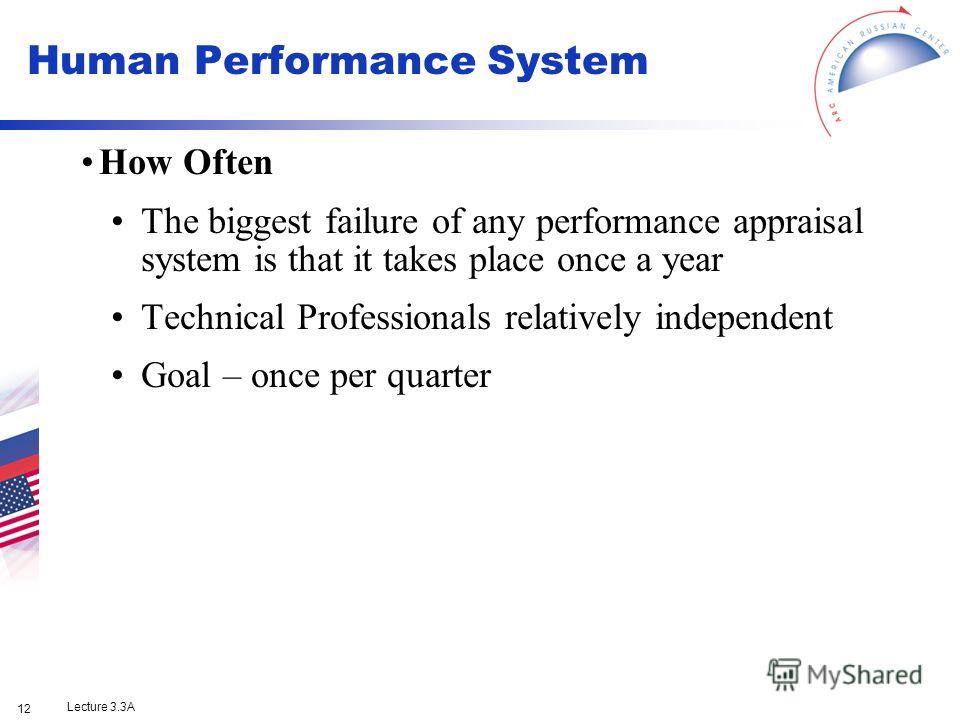 Human Performance System

ARC AMERICAN RUSSIAN CENTER

• How Often

• The biggest failure of any performance appraisal system is that it takes place once a year

• Technical Professionals relatively independent

• Goal – once per quarter

MyShared

12

Lecture 3.3A